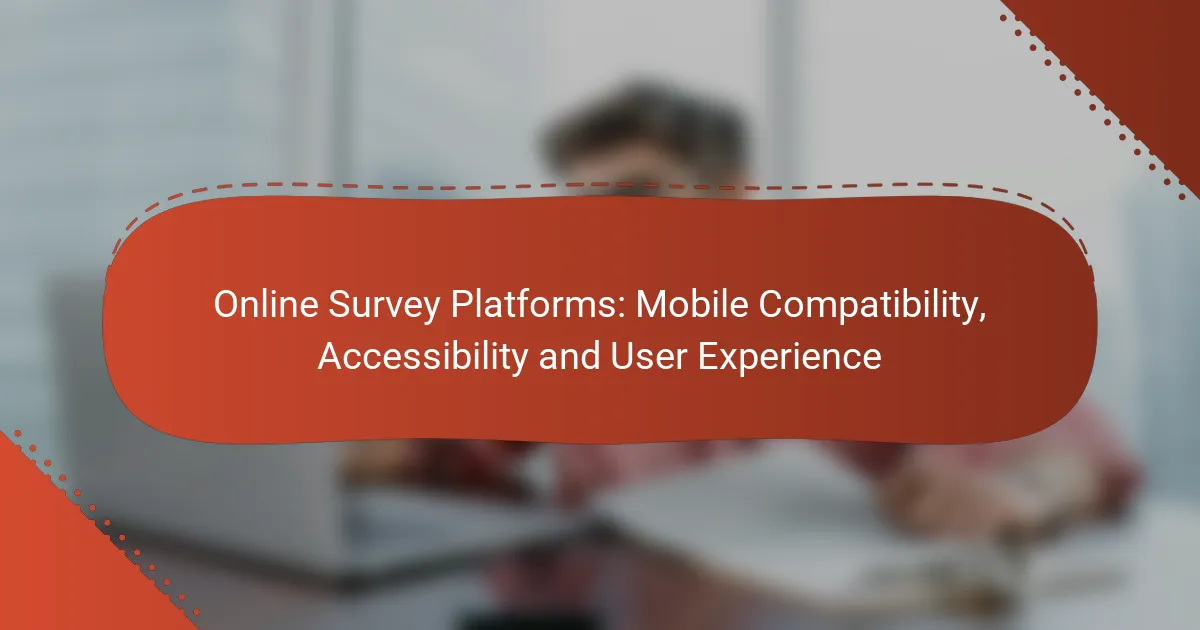 Online Survey Platforms: Mobile Compatibility, Accessibility and User Experience